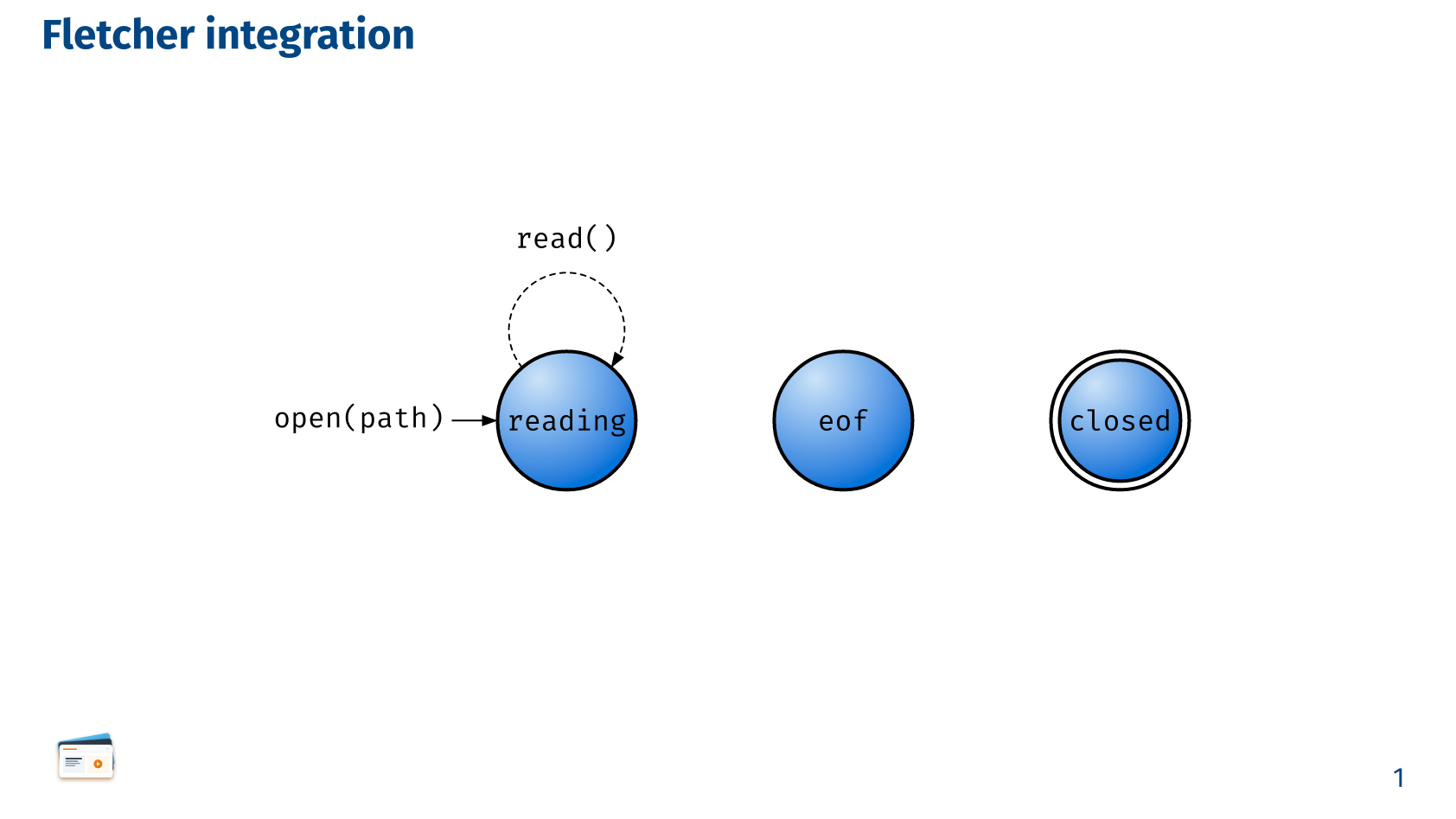 Fletcher integration

read()

open(path)

reading

eof

closed

1